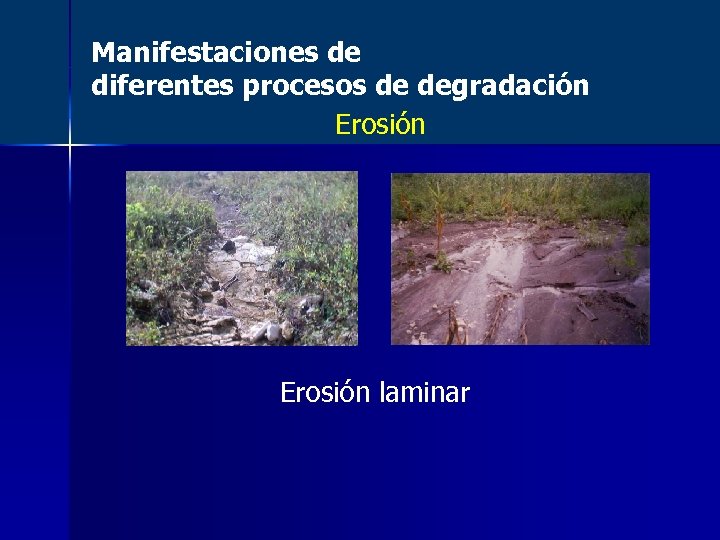 Manifestaciones de
diferentes procesos de degradación

Erosión

Erosión laminar